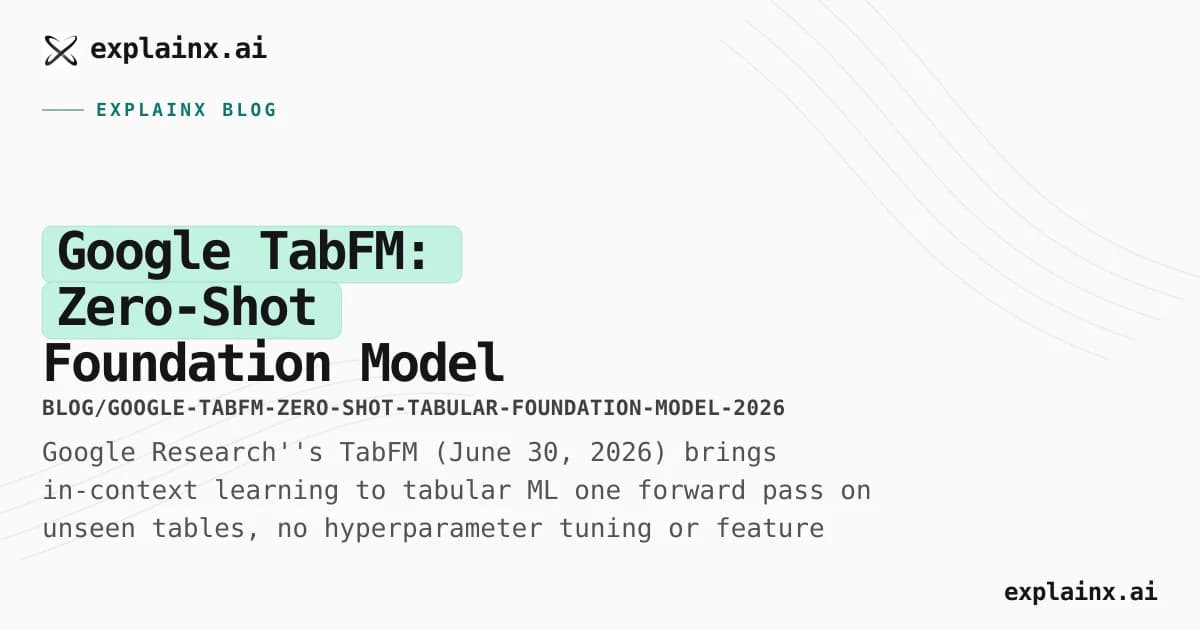 explainx.ai

EXPLAINX BLOG

Google TabFM: Zero-Shot Foundation Model

BLOG/GOOGLE-TABFM-ZERO-SHOT-TABULAR-FOUNDATION-MODEL-2026

Google Research''s TabFM (June 30, 2026) brings in-context learning to tabular ML one forward pass on unseen tables, no hyperparameter tuning or feature

explainx.ai